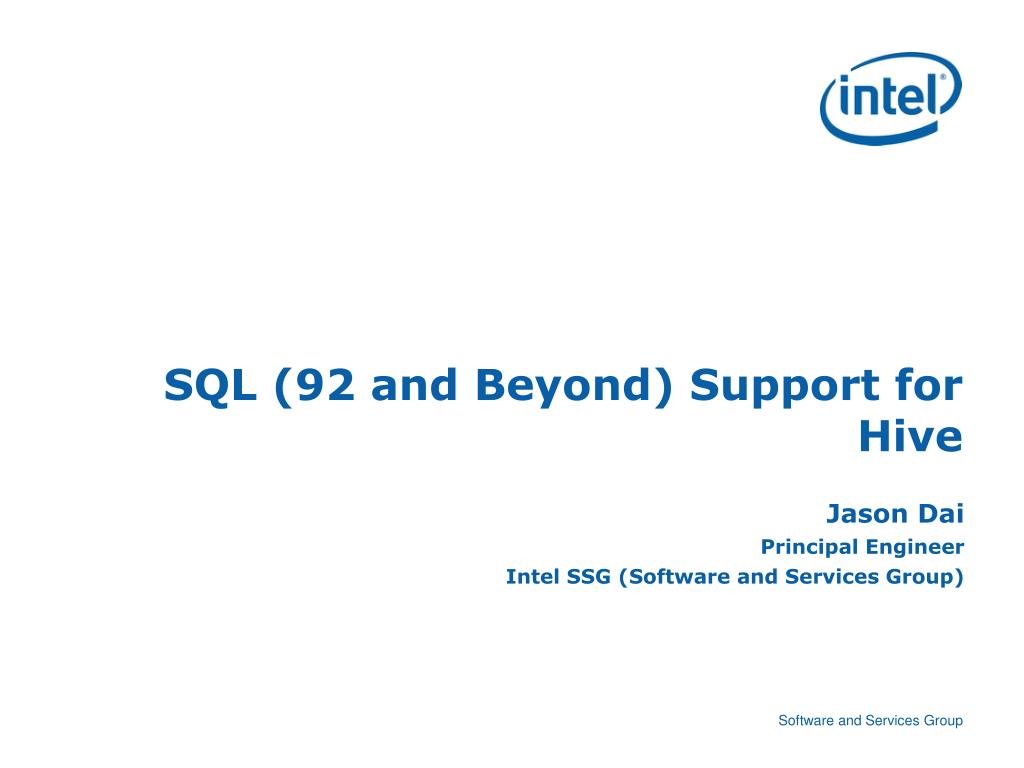 intel®

SQL (92 and Beyond) Support for Hive

Jason Dai
Principal Engineer
Intel SSG (Software and Services Group)

Software and Services Group